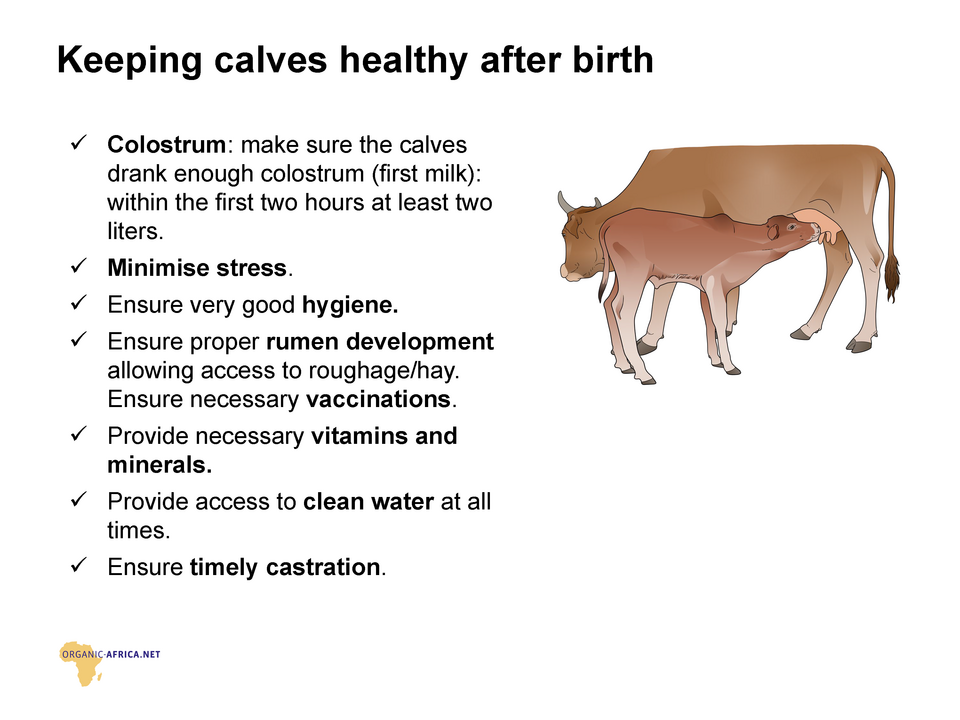 Keeping calves healthy after birth

✓ Colostrum: make sure the calves drank enough colostrum (first milk): within the first two hours at least two liters.
✓ Minimise stress.
✓ Ensure very good hygiene.
✓ Ensure proper rumen development allowing access to roughage/hay. Ensure necessary vaccinations.
✓ Provide necessary vitamins and minerals.
✓ Provide access to clean water at all times.
✓ Ensure timely castration.

ORGANIC-AFRICA.NET